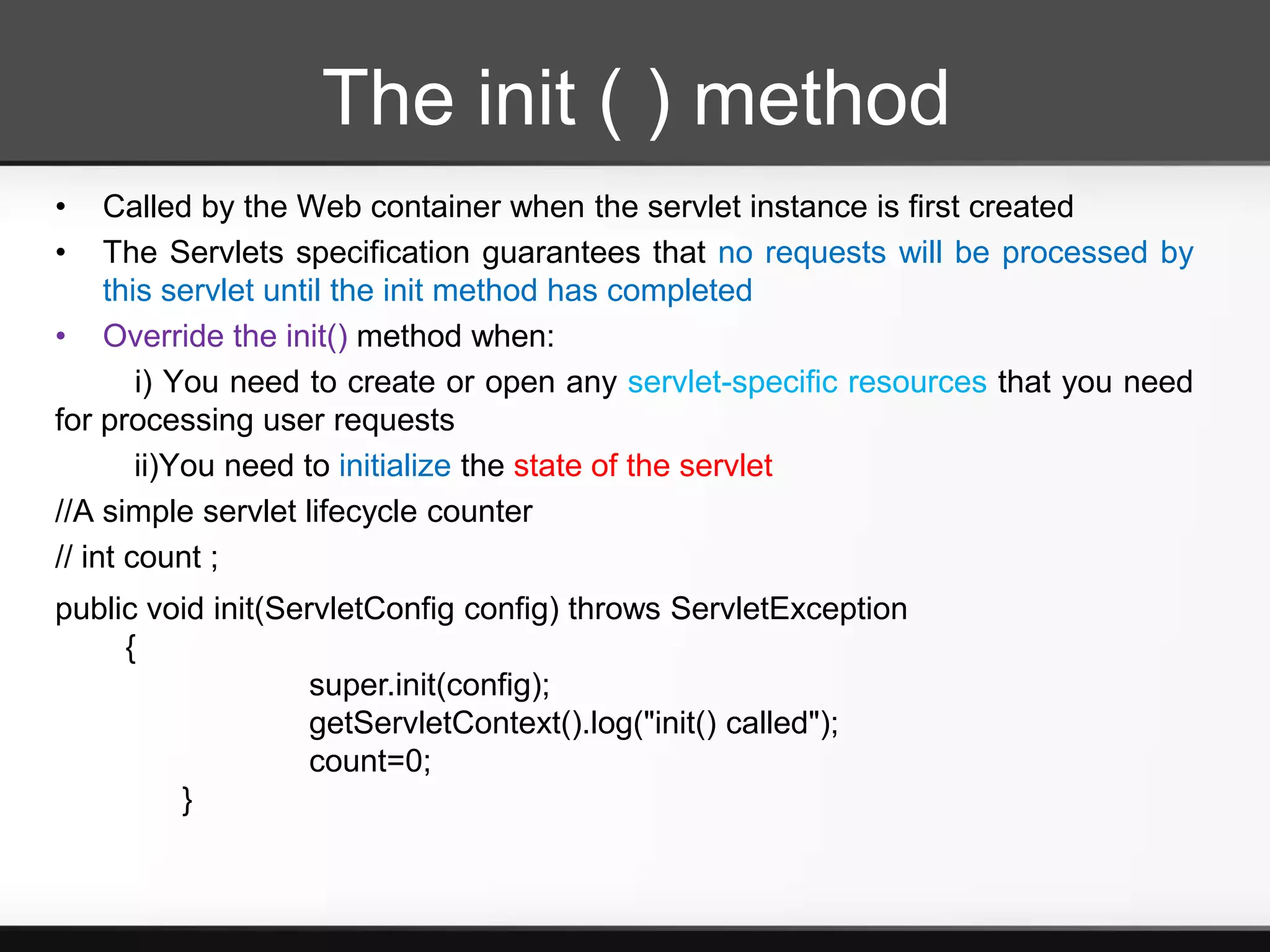 The init ( ) method

• Called by the Web container when the servlet instance is first created

• The Servlets specification guarantees that no requests will be processed by this servlet until the init method has completed

• Override the init() method when:

i) You need to create or open any servlet-specific resources that you need for processing user requests

ii)You need to initialize the state of the servlet

//A simple servlet lifecycle counter

// int count ;

public void init(ServletConfig config) throws ServletException
{
super.init(config);
getServletContext().log("init() called");
count=0;
}